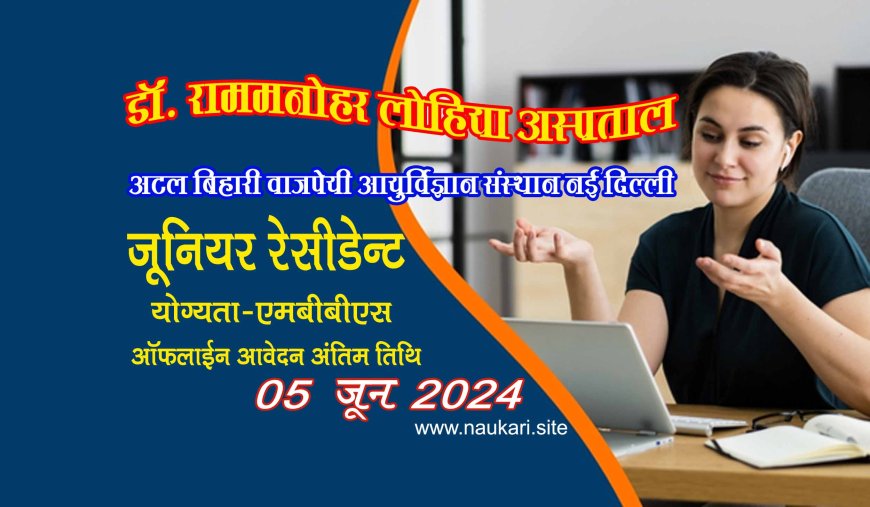 डॉ. राममनोहर लोहिया अस्पताल

अटल बिहारी वाजपेयी आयुर्विज्ञान संस्थान नई दिल्ली

जूनियर रेसीडेन्ट

योग्यता-एमबीबीएस

ऑफलाईन आवेदन अंतिम तिथि

05 जून 2024

www.naukari.site